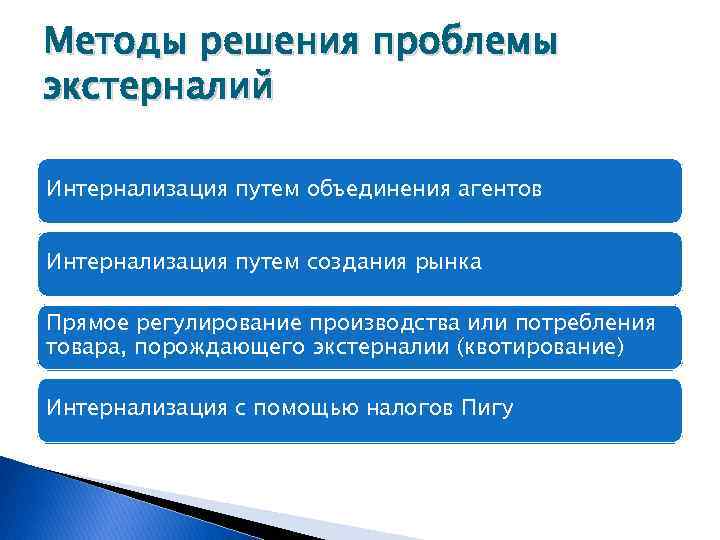 Методы решения проблемы экстерналий

Интернализация путем объединения агентов

Интернализация путем создания рынка

Прямое регулирование производства или потребления товара, порождающего экстерналии (квотирование)

Интернализация с помощью налогов Пигу